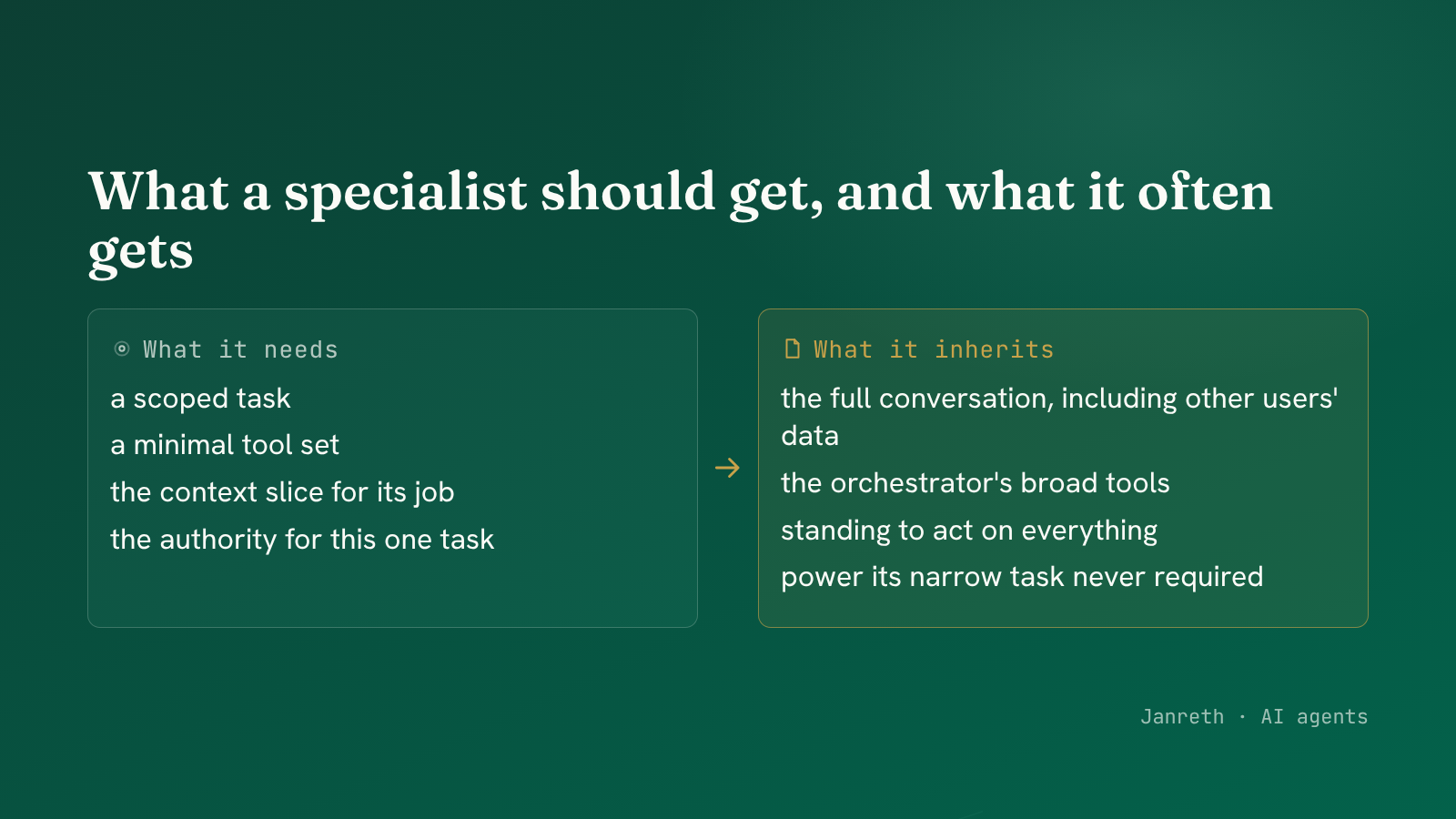 What a specialist should get, and what it often gets

What it needs

a scoped task

a minimal tool set

the context slice for its job

the authority for this one task

→

What it inherits

the full conversation, including other users' data

the orchestrator's broad tools

standing to act on everything

power its narrow task never required

Janreth · AI agents